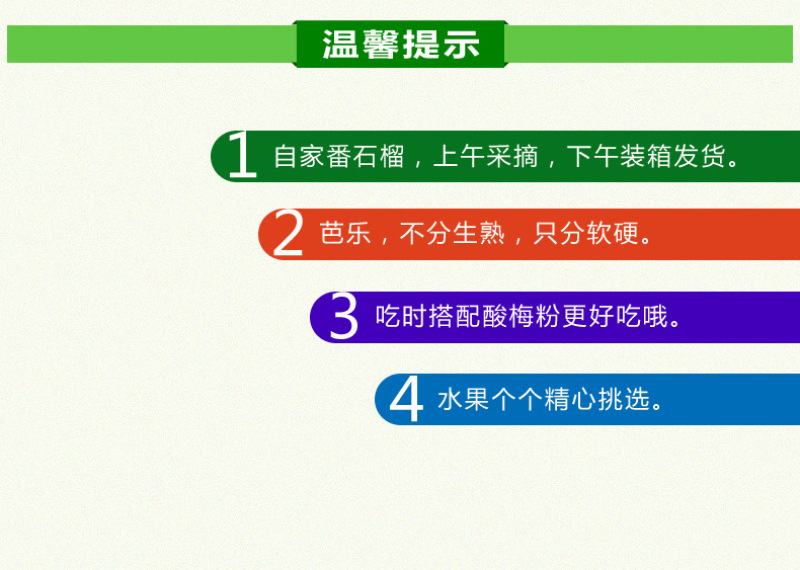 温馨提示

1 自家番石榴，上午采摘，下午装箱发货。

2 芭乐，不分生熟，只分软硬。

3 吃时搭配酸梅粉更好吃哦。

4 水果个个精心挑选。